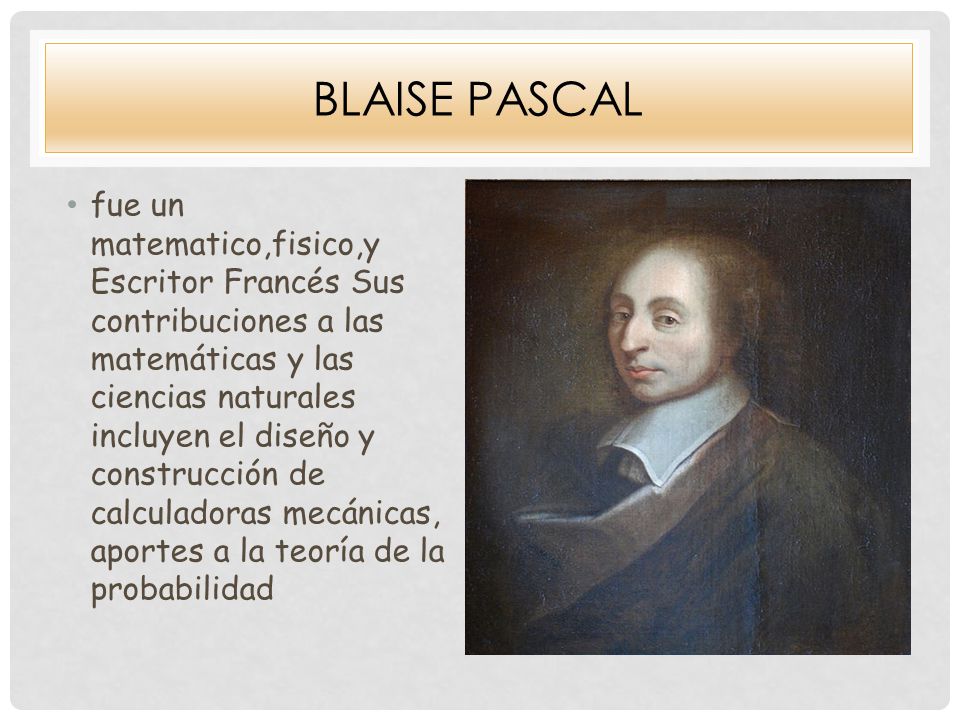 BLAISE PASCAL

• fue un matematico,fisico,y Escritor Francés Sus contribuciones a las matemáticas y las ciencias naturales incluyen el diseño y construcción de calculadoras mecánicas, aportes a la teoría de la probabilidad